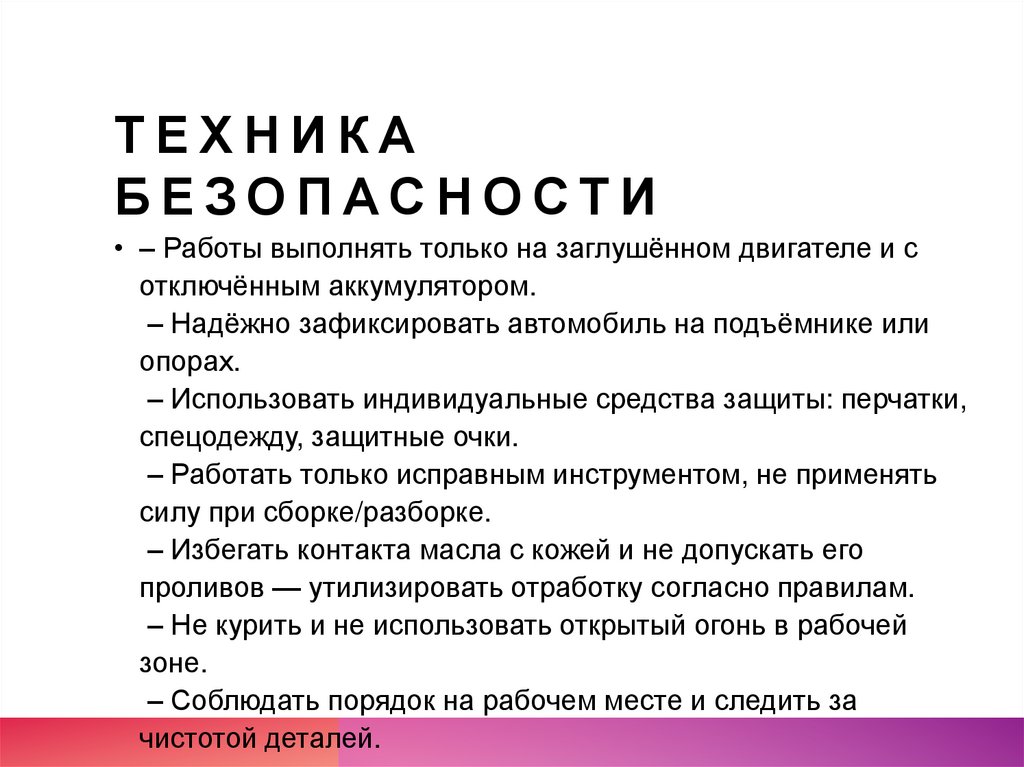 ТЕХНИКА БЕЗОПАСНОСТИ

• – Работы выполнять только на заглушённом двигателе и с отключённым аккумулятором.
– Надёжно зафиксировать автомобиль на подъёмнике или опорах.
– Использовать индивидуальные средства защиты: перчатки, спецодежду, защитные очки.
– Работать только исправным инструментом, не применять силу при сборке/разборке.
– Избегать контакта масла с кожей и не допускать его проливов — утилизировать отработку согласно правилам.
– Не курить и не использовать открытый огонь в рабочей зоне.
– Соблюдать порядок на рабочем месте и следить за чистотой деталей.